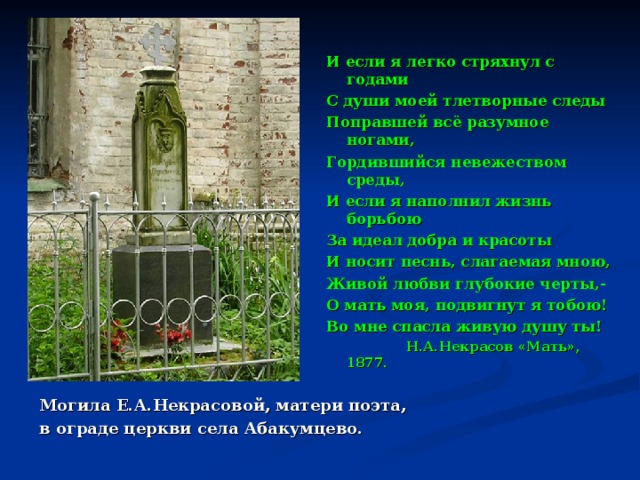 И если я легко стряхнул с годами
С души моей тлетворные следы
Поправшей всё разумное ногами,
Гордившийся невежеством среды,
И если я наполнил жизнь борьбою
За идеал добра и красоты
И носит песнь, слагаемая мною,
Живой любви глубокие черты,-
О мать моя, подвигнут я тобою!
Во мне спасла живую душу ты!
Н.А.Некрасов «Мать», 1877.

Могила Е.А.Некрасовой, матери поэта, в ограде церкви села Абакумцево.